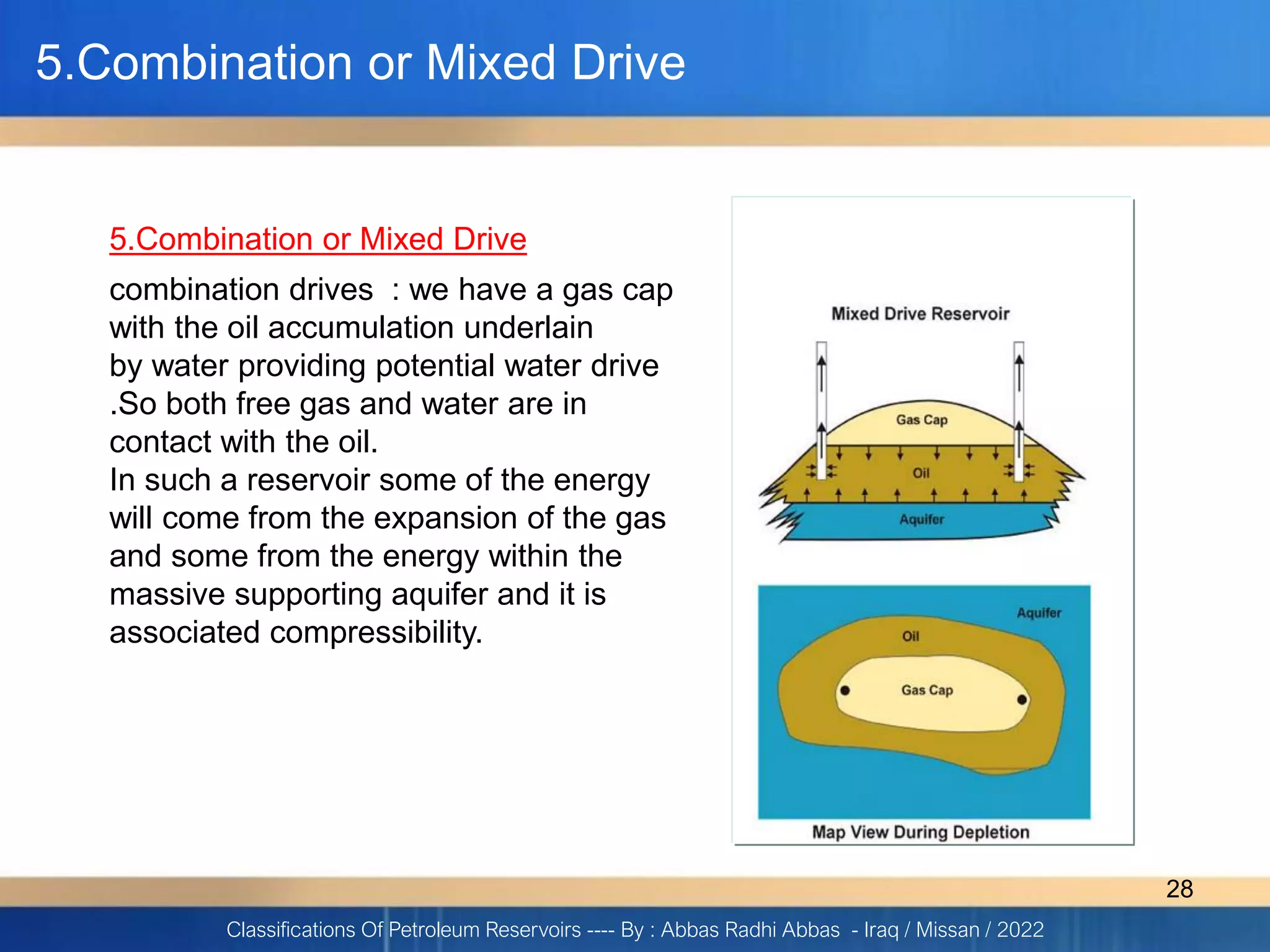 5.Combination or Mixed Drive

5.Combination or Mixed Drive

combination drives : we have a gas cap with the oil accumulation underlain by water providing potential water drive .So both free gas and water are in contact with the oil.
In such a reservoir some of the energy will come from the expansion of the gas and some from the energy within the massive supporting aquifer and it is associated compressibility.

Mixed Drive Reservoir

Gas Cap

Oil

Aquifer

Aquifer

Oil

Gas Cap

Map View During Depletion

28

Classifications Of Petroleum Reservoirs ---- By : Abbas Radhi Abbas - Iraq / Missan / 2022